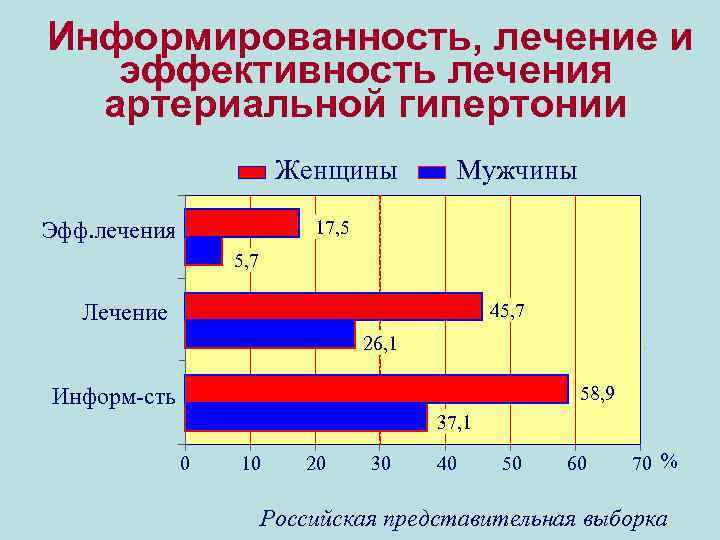 Информированность, лечение и эффективность лечения артериальной гипертонии

Женщины Мужчины

Эфф.лечения
17,5
5,7

Лечение
45,7
26,1

Информ-сть
58,9
37,1

0 10 20 30 40 50 60 70 %

Российская представительная выборка